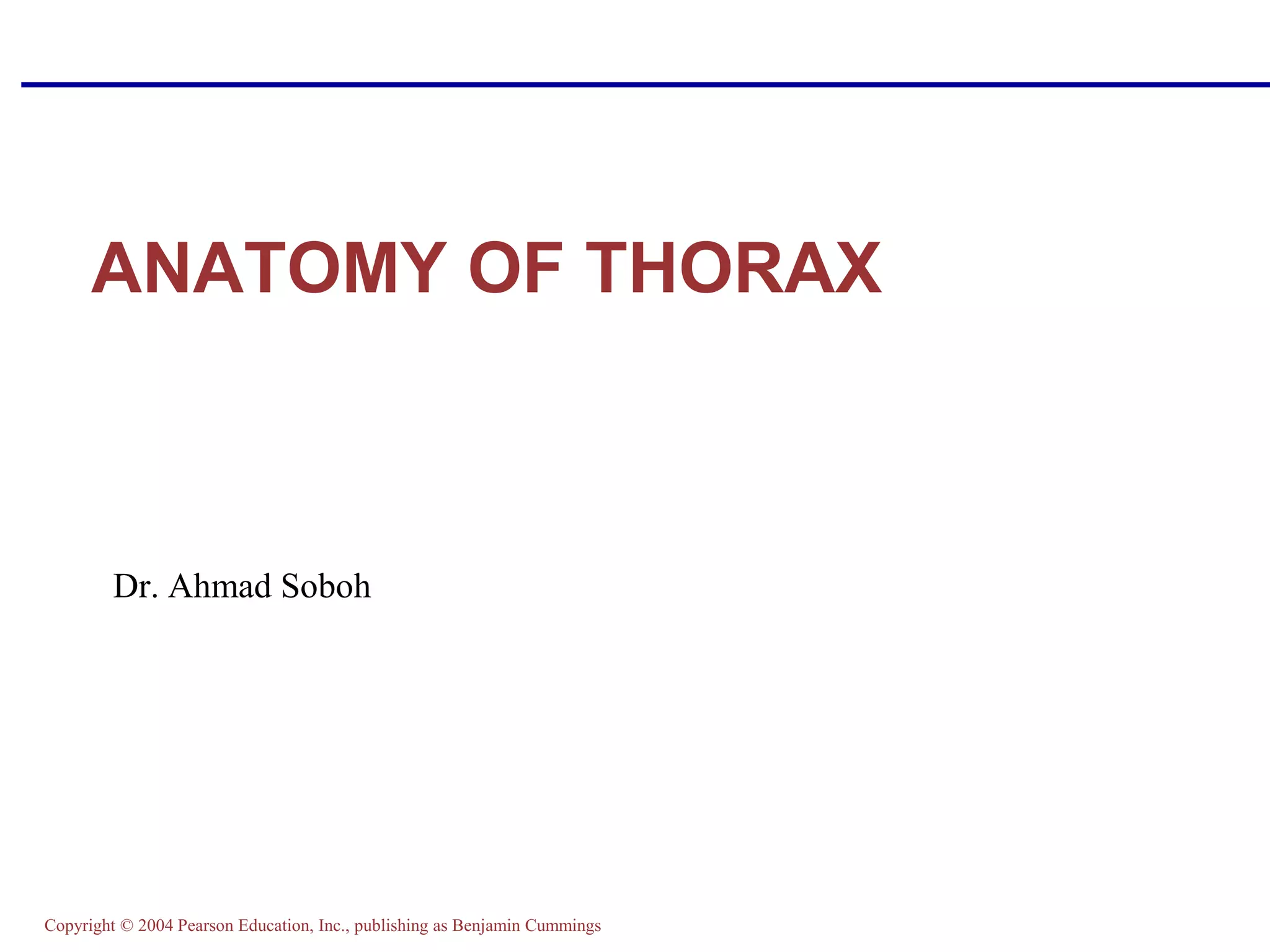 ANATOMY OF THORAX

Dr. Ahmad Soboh

Copyright © 2004 Pearson Education, Inc., publishing as Benjamin Cummings